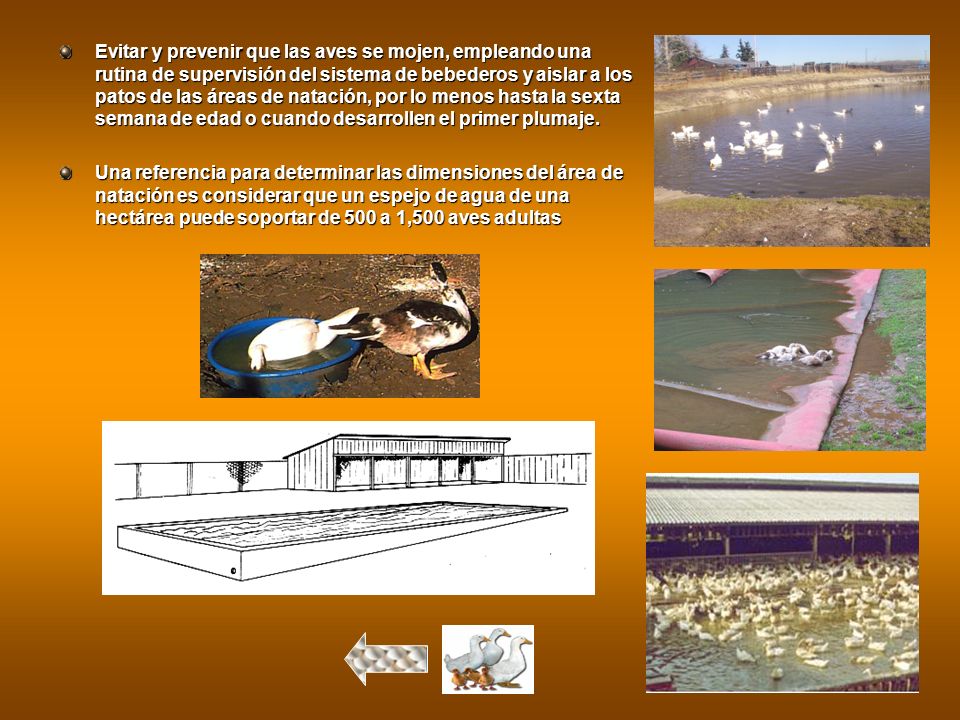 Evitar y prevenir que las aves se mojen, empleando una rutina de supervisión del sistema de bebederos y aislar a los patos de las áreas de natación, por lo menos hasta la sexta semana de edad o cuando desarrollen el primer plumaje.

Una referencia para determinar las dimensiones del área de natación es considerar que un espejo de agua de una hectárea puede soportar de 500 a 1,500 aves adultas